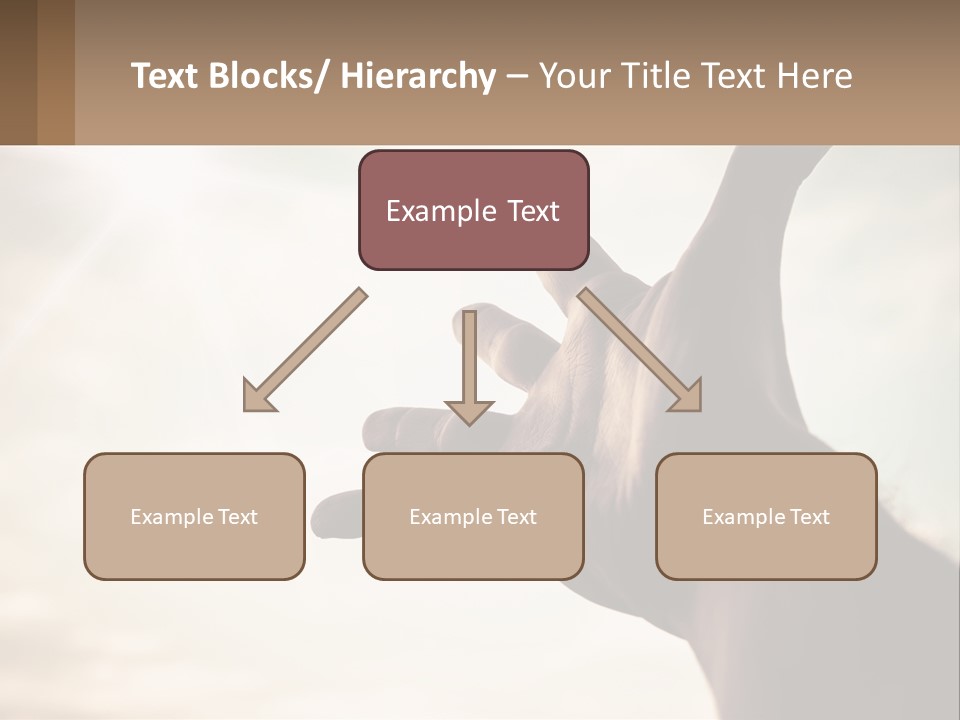 Text Blocks/ Hierarchy – Your Title Text Here

Example Text

Example Text

Example Text

Example Text